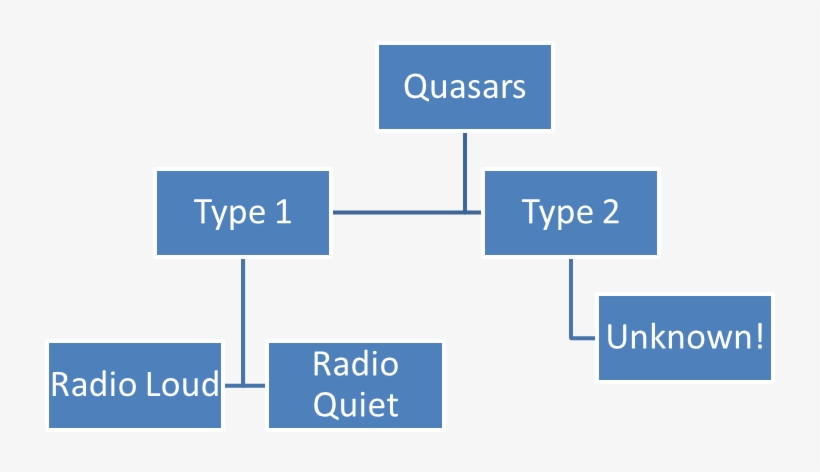 Quasars

Type 1

Type 2

Radio Loud

Radio Quiet

Unknown!